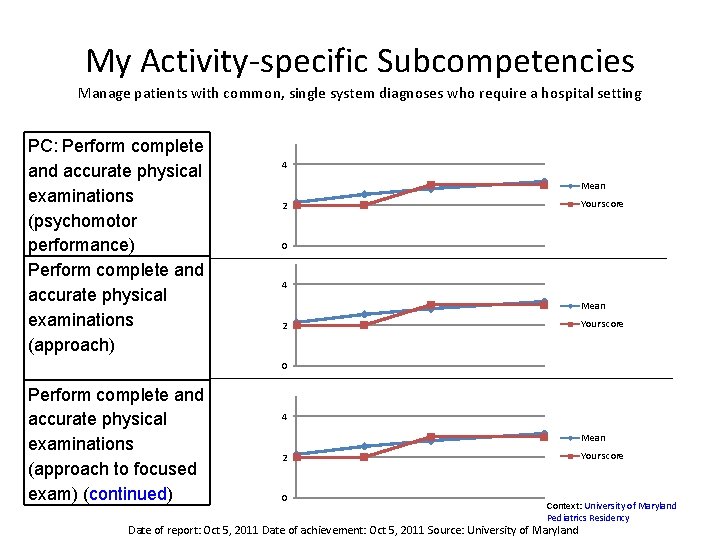 My Activity-specific Subcompetencies

Manage patients with common, single system diagnoses who require a hospital setting

PC: Perform complete and accurate physical examinations (psychomotor performance)

4
2
0

Mean
Yourscore

Perform complete and accurate physical examinations (approach)

4
2
0

Mean
Yourscore

Perform complete and accurate physical examinations (approach to focused exam) (continued)

4
2
0

Mean
Yourscore

Context: University of Maryland Pediatrics Residency

Date of report: Oct 5, 2011 Date of achievement: Oct 5, 2011 Source: University of Maryland